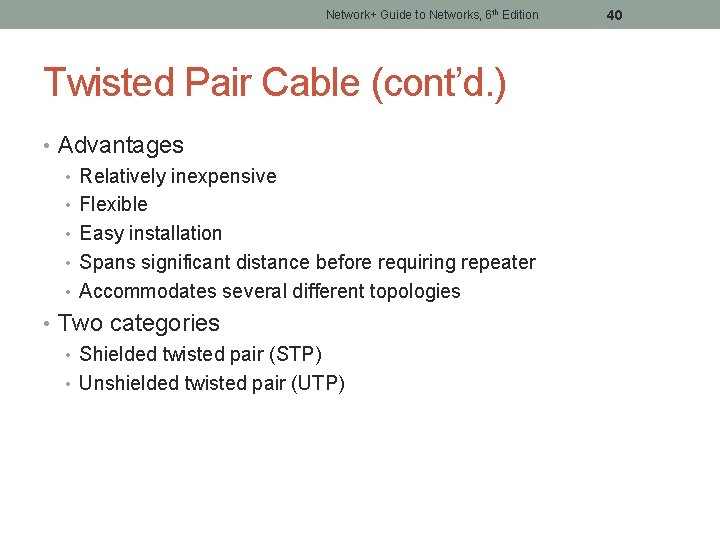 Network+ Guide to Networks, 6th Edition 40

Twisted Pair Cable (cont’d.)

• Advantages
• Relatively inexpensive
• Flexible
• Easy installation
• Spans significant distance before requiring repeater
• Accommodates several different topologies
• Two categories
• Shielded twisted pair (STP)
• Unshielded twisted pair (UTP)